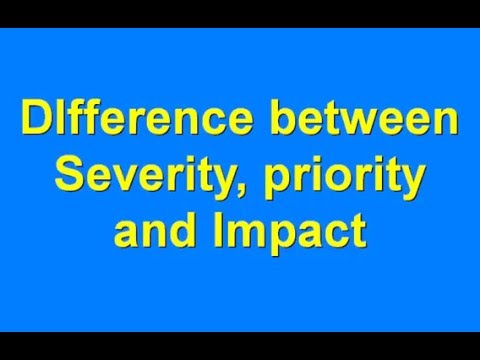 DIfference between Severity, priority and Impact